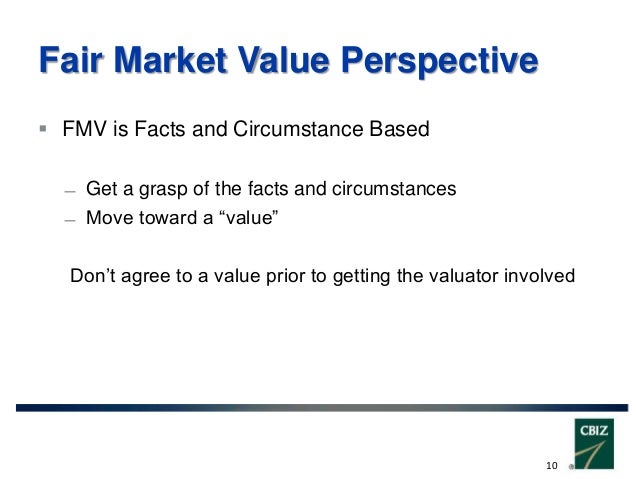 Fair Market Value Perspective

▪ FMV is Facts and Circumstance Based

– Get a grasp of the facts and circumstances
– Move toward a “value”

Don’t agree to a value prior to getting the valuator involved

CBIZ

10